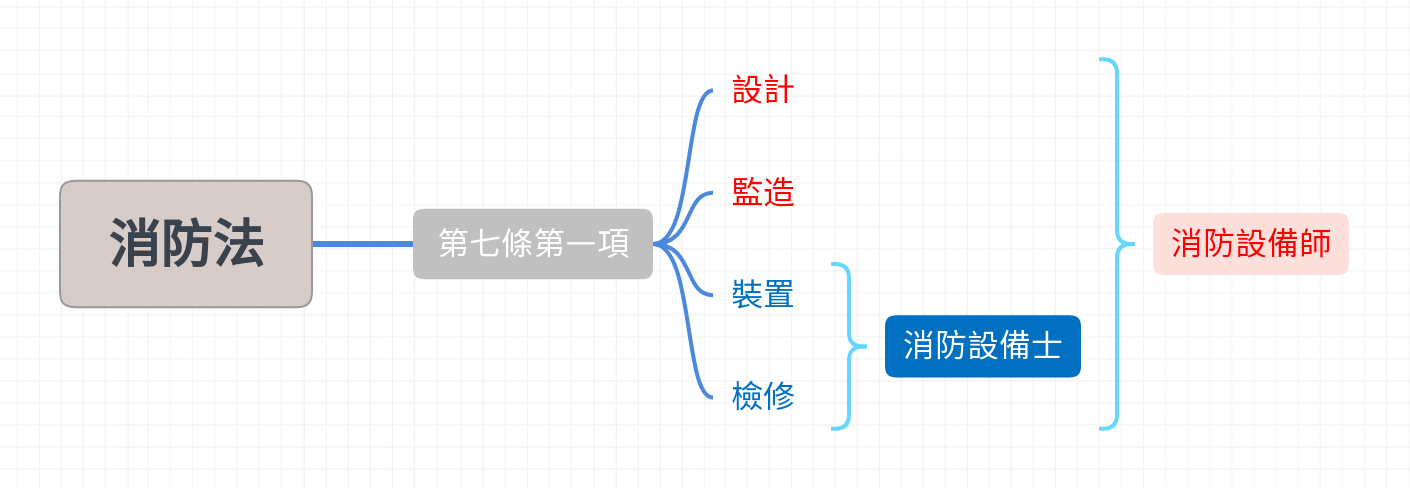 消防法

第七條第一項

設計

監造

裝置

檢修

消防設備士

消防設備師